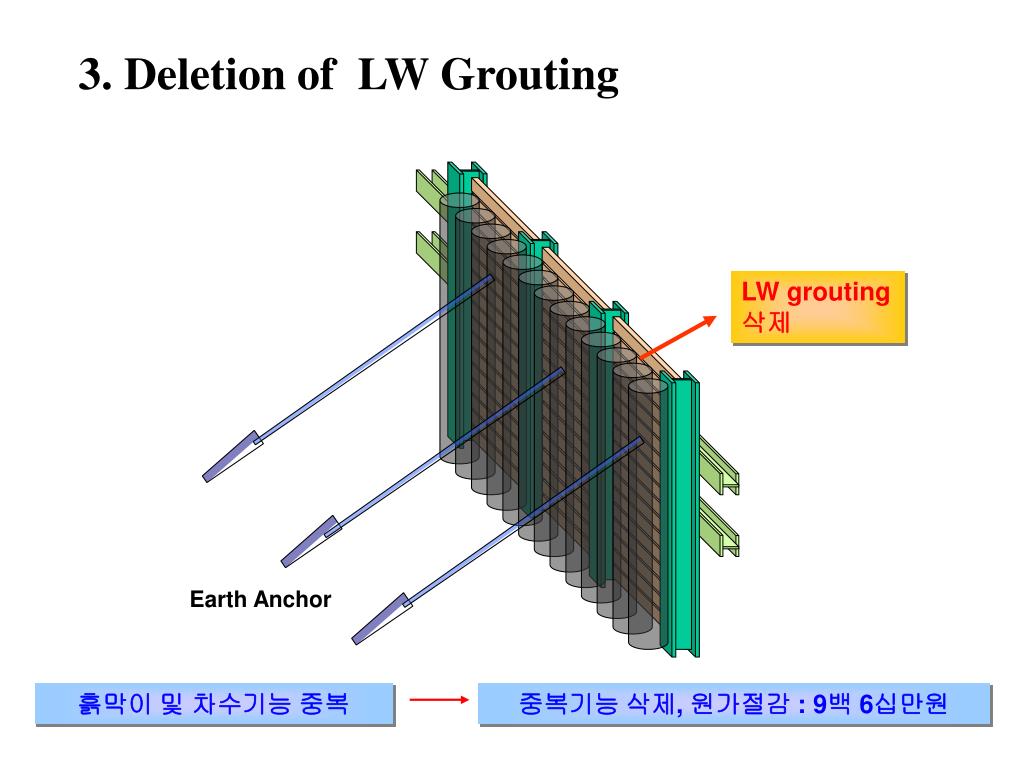 3. Deletion of LW Grouting

LW grouting
삭제

Earth Anchor

흙막이 및 차수기능 중복

중복기능 삭제, 원가절감 : 9백 6십만원